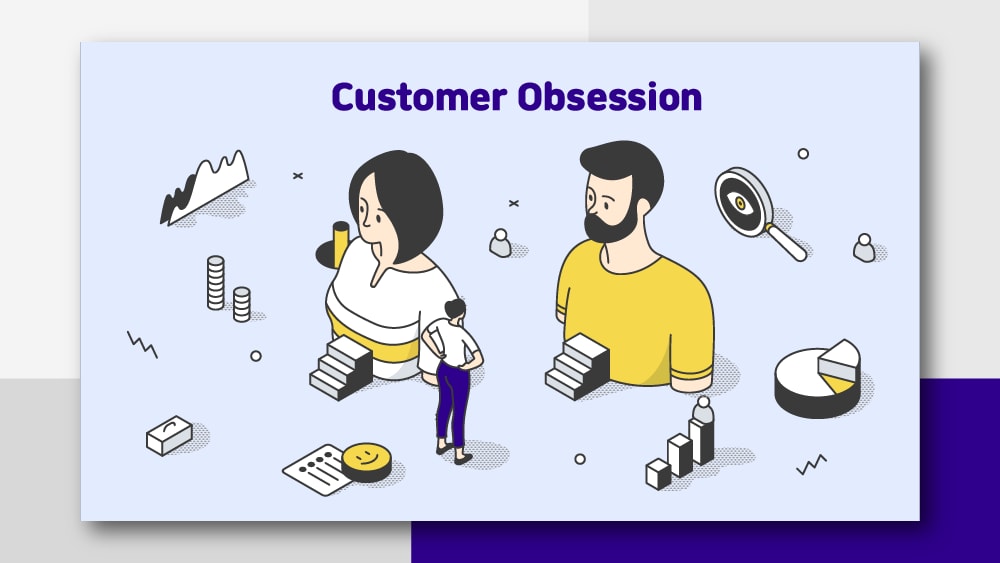 Customer Obsession